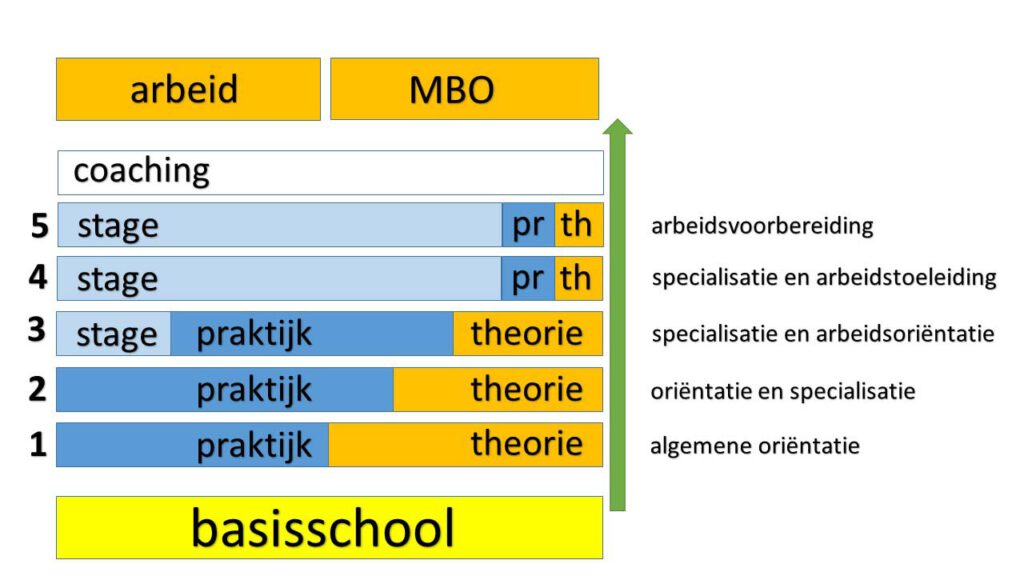 arbeid MBO

coaching

5 stage pr th arbeidsvoorbereiding

4 stage pr th specialisatie en arbeidstoeleiding

3 stage praktijk theorie specialisatie en arbeidsoriëntatie

2 praktijk theorie oriëntatie en specialisatie

1 praktijk theorie algemene oriëntatie

basisschool